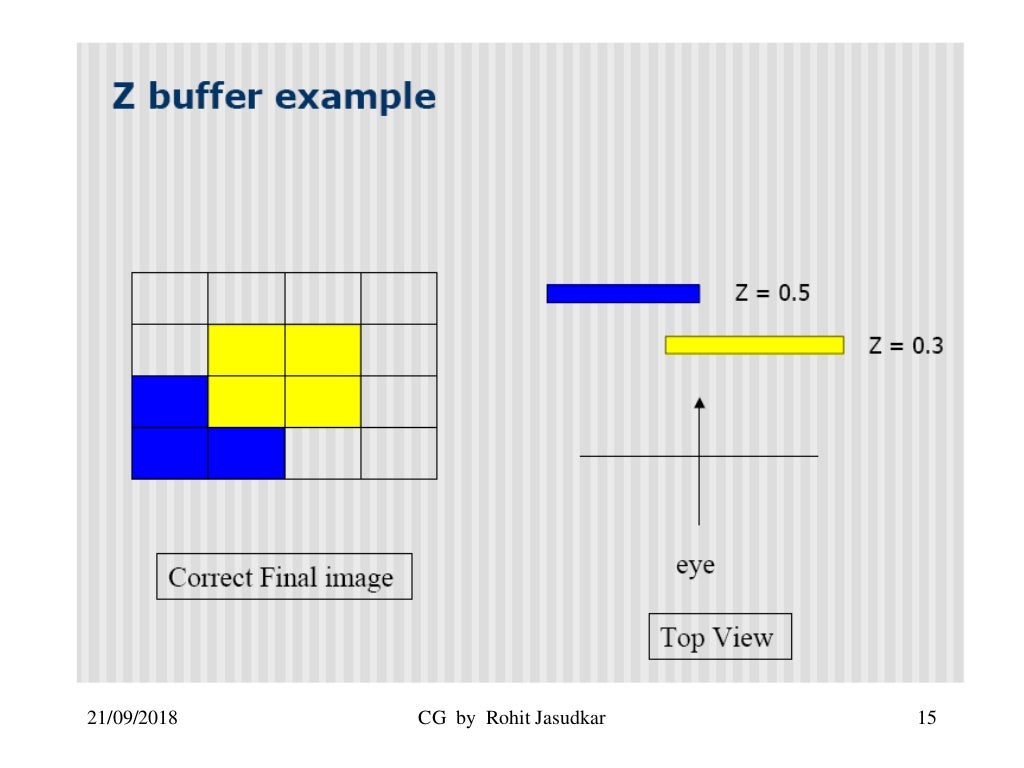 Z buffer example

Z = 0.5

Z = 0.3

Correct Final image

eye

Top View

21/09/2018

CG by Rohit Jasudkar

15